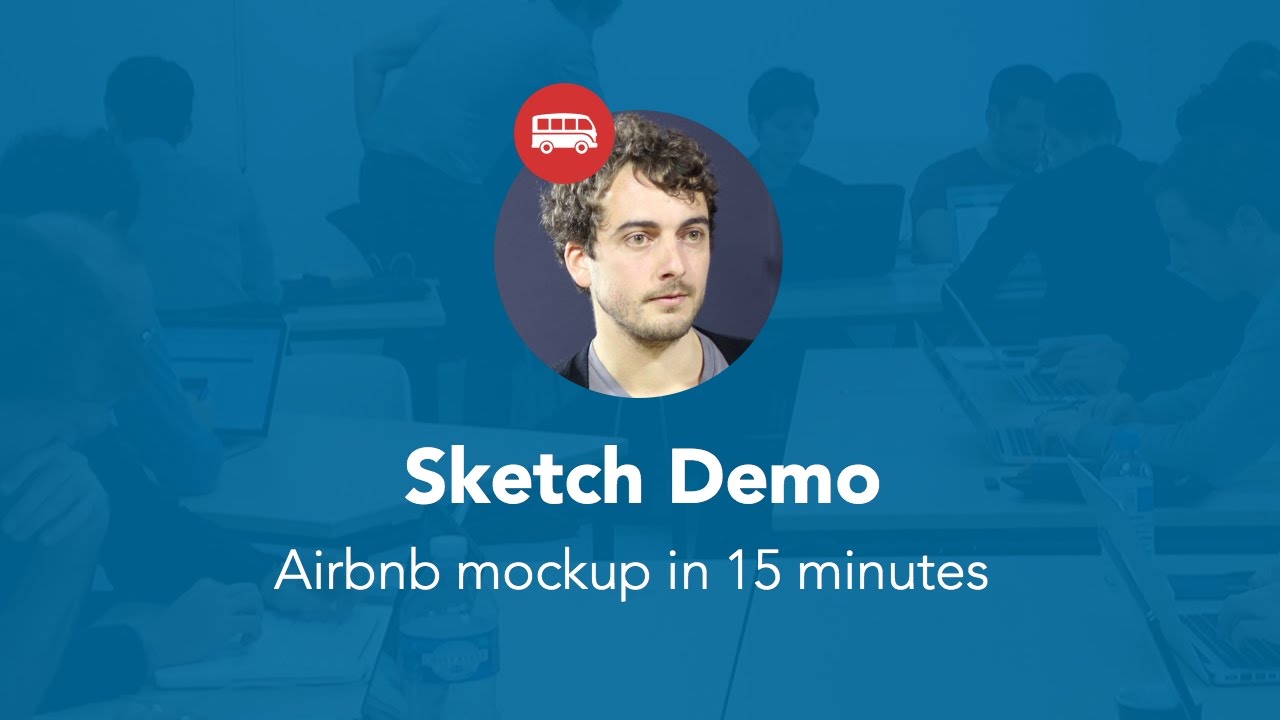 Sketch Demo

Airbnb mockup in 15 minutes